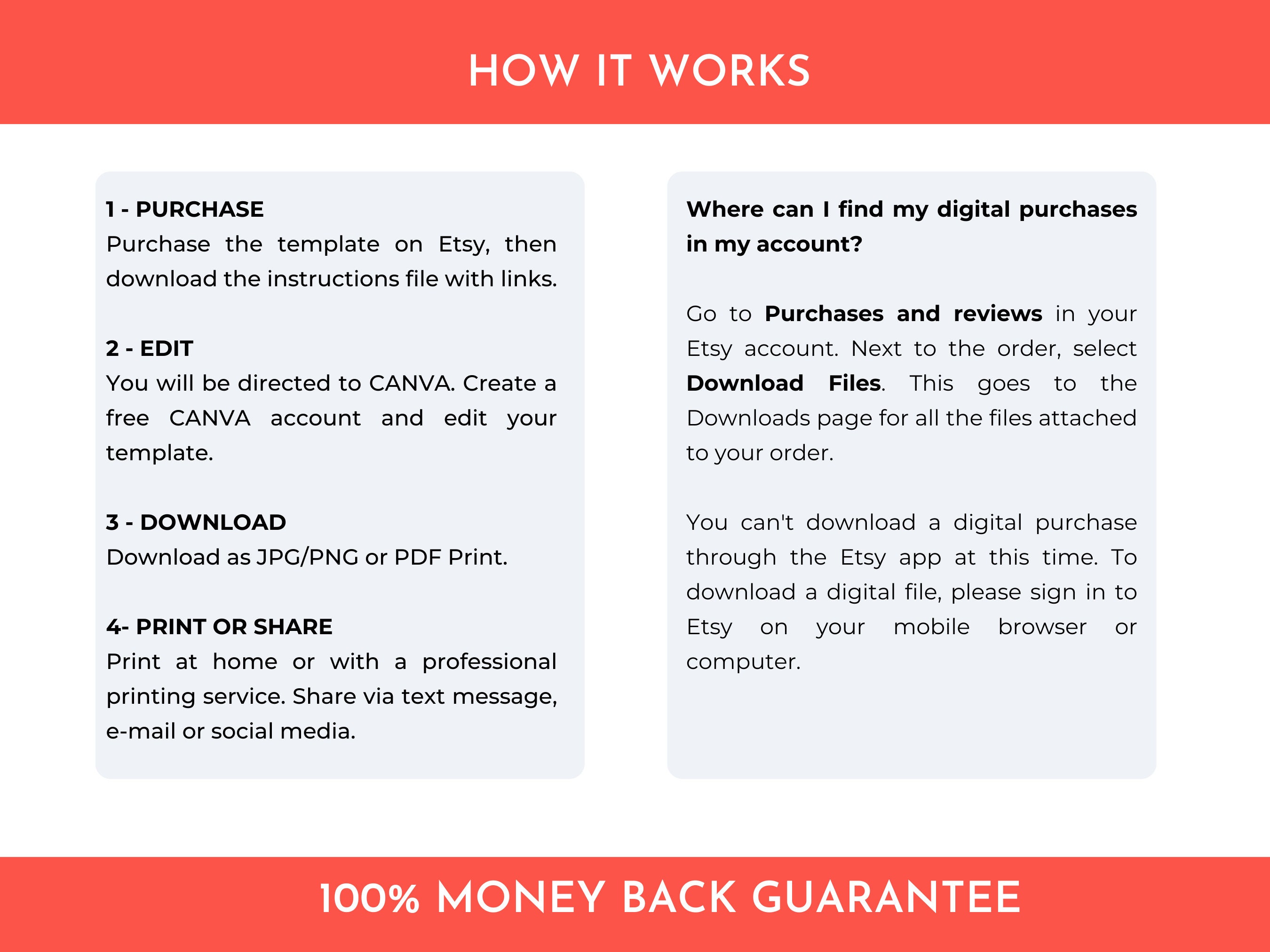 HOW IT WORKS

1 - PURCHASE
Purchase the template on Etsy, then download the instructions file with links.

2 - EDIT
You will be directed to CANVA. Create a free CANVA account and edit your template.

3 - DOWNLOAD
Download as JPG/PNG or PDF Print.

4- PRINT OR SHARE
Print at home or with a professional printing service. Share via text message, e-mail or social media.

Where can I find my digital purchases in my account?

Go to Purchases and reviews in your Etsy account. Next to the order, select Download Files. This goes to the Downloads page for all the files attached to your order.

You can't download a digital purchase through the Etsy app at this time. To download a digital file, please sign in to Etsy on your mobile browser or computer.

100% MONEY BACK GUARANTEE